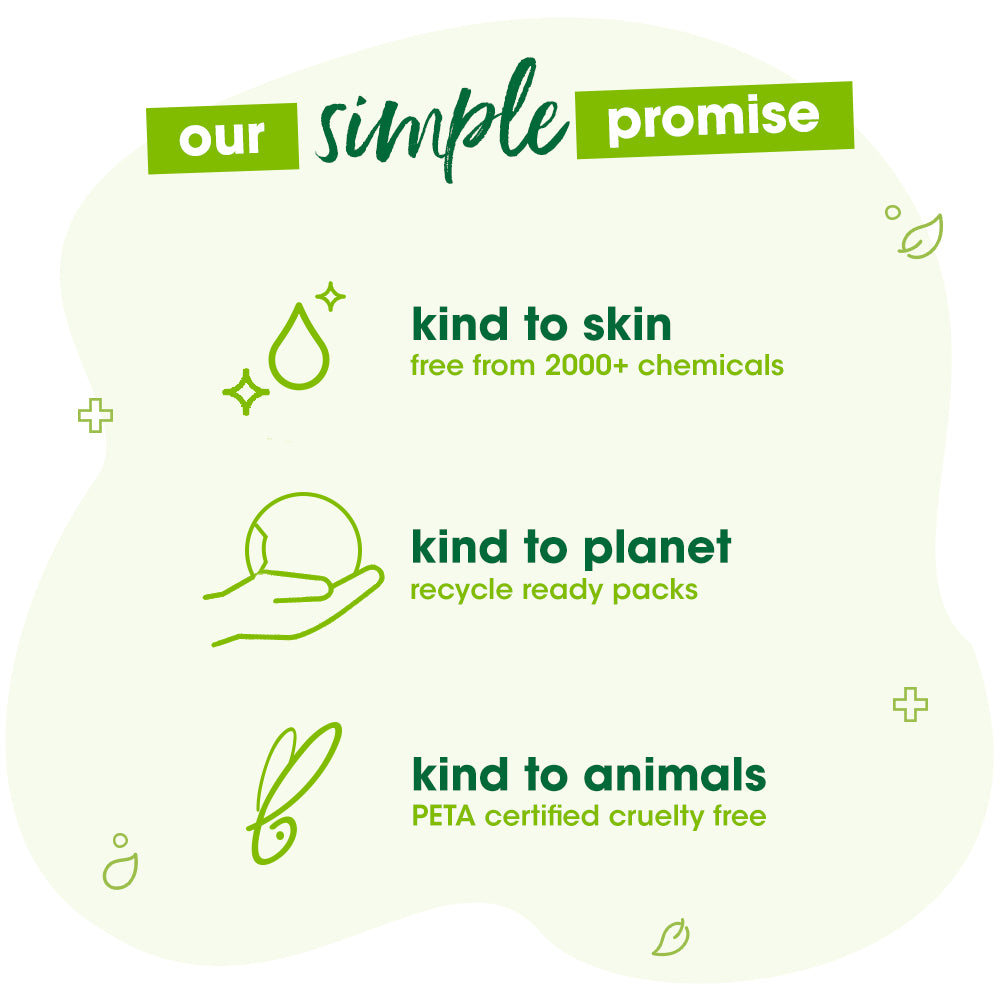 our simple promise

kind to skin
free from 2000+ chemicals

kind to planet
recycle ready packs

kind to animals
PETA certified cruelty free